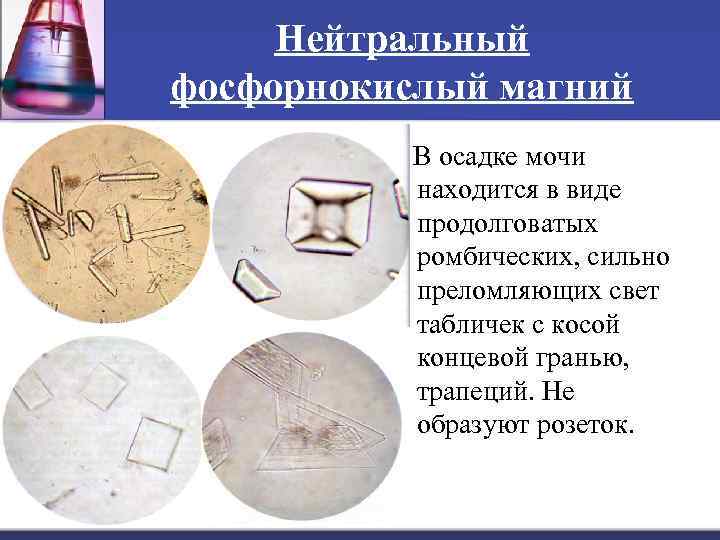 Нейтральный фосфорнокислый магний

В осадке мочи находится в виде продолговатых ромбических, сильно преломляющих свет табличек с косой концевой гранью, трапеций. Не образуют розеток.